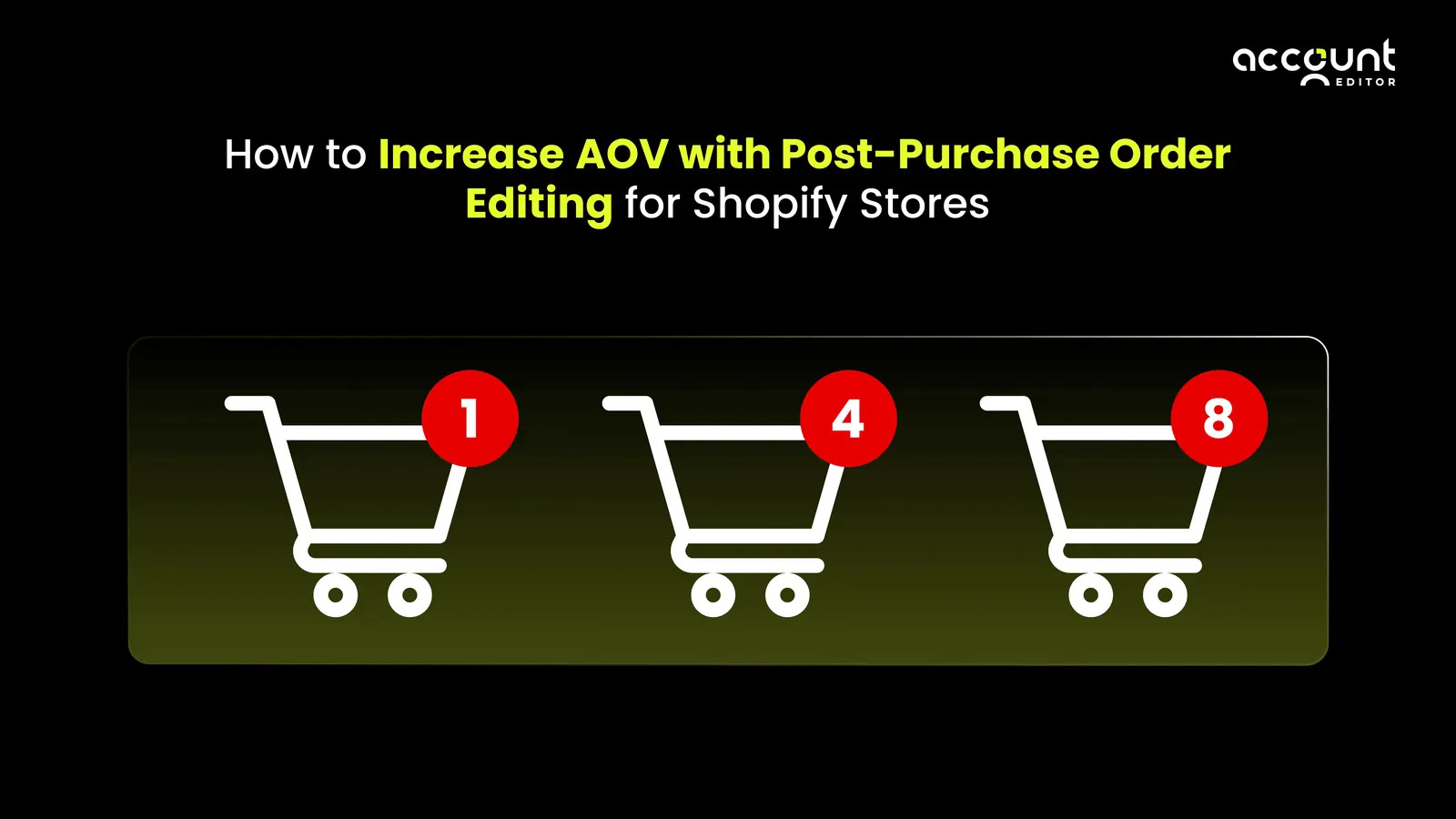 account EDITOR

How to Increase AOV with Post-Purchase Order Editing for Shopify Stores

1

4

8